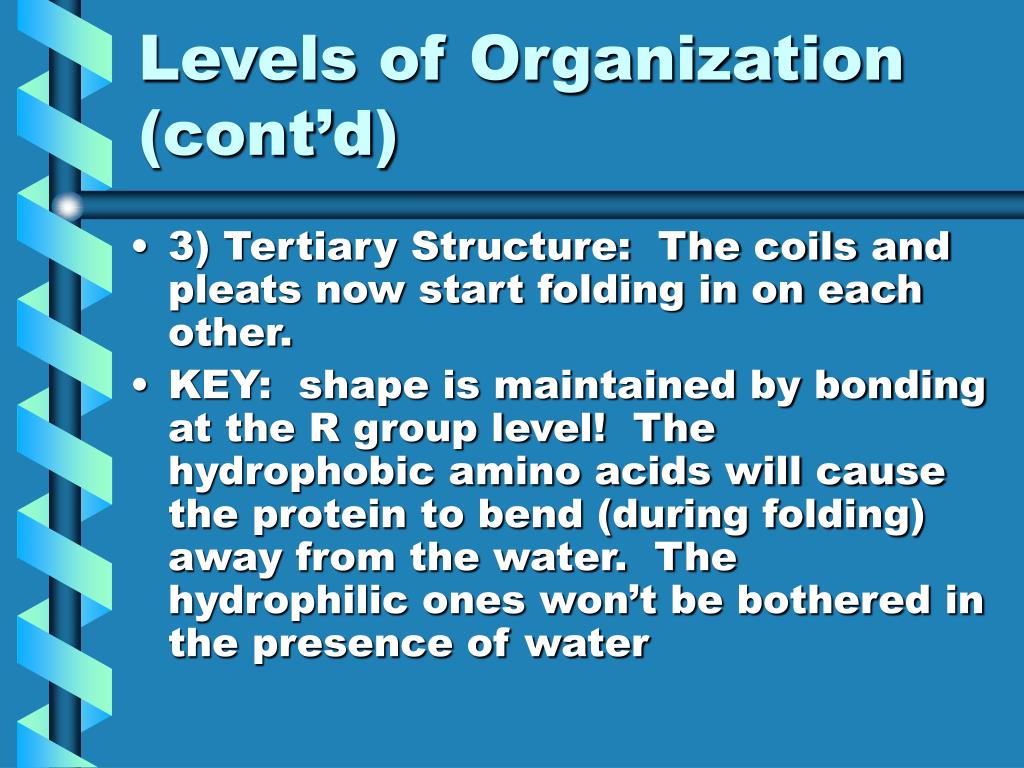 Levels of Organization (cont’d)

• 3) Tertiary Structure: The coils and pleats now start folding in on each other.
• KEY: shape is maintained by bonding at the R group level! The hydrophobic amino acids will cause the protein to bend (during folding) away from the water. The hydrophilic ones won’t be bothered in the presence of water